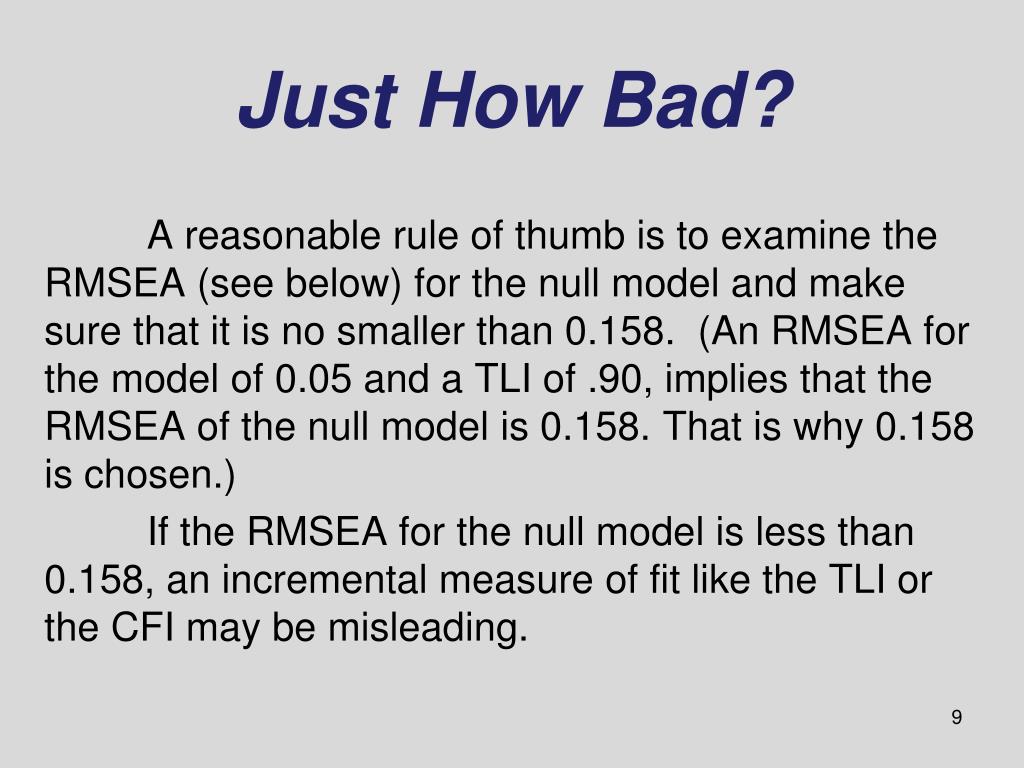 Just How Bad?

A reasonable rule of thumb is to examine the RMSEA (see below) for the null model and make sure that it is no smaller than 0.158. (An RMSEA for the model of 0.05 and a TLI of .90, implies that the RMSEA of the null model is 0.158. That is why 0.158 is chosen.)

If the RMSEA for the null model is less than 0.158, an incremental measure of fit like the TLI or the CFI may be misleading.

9